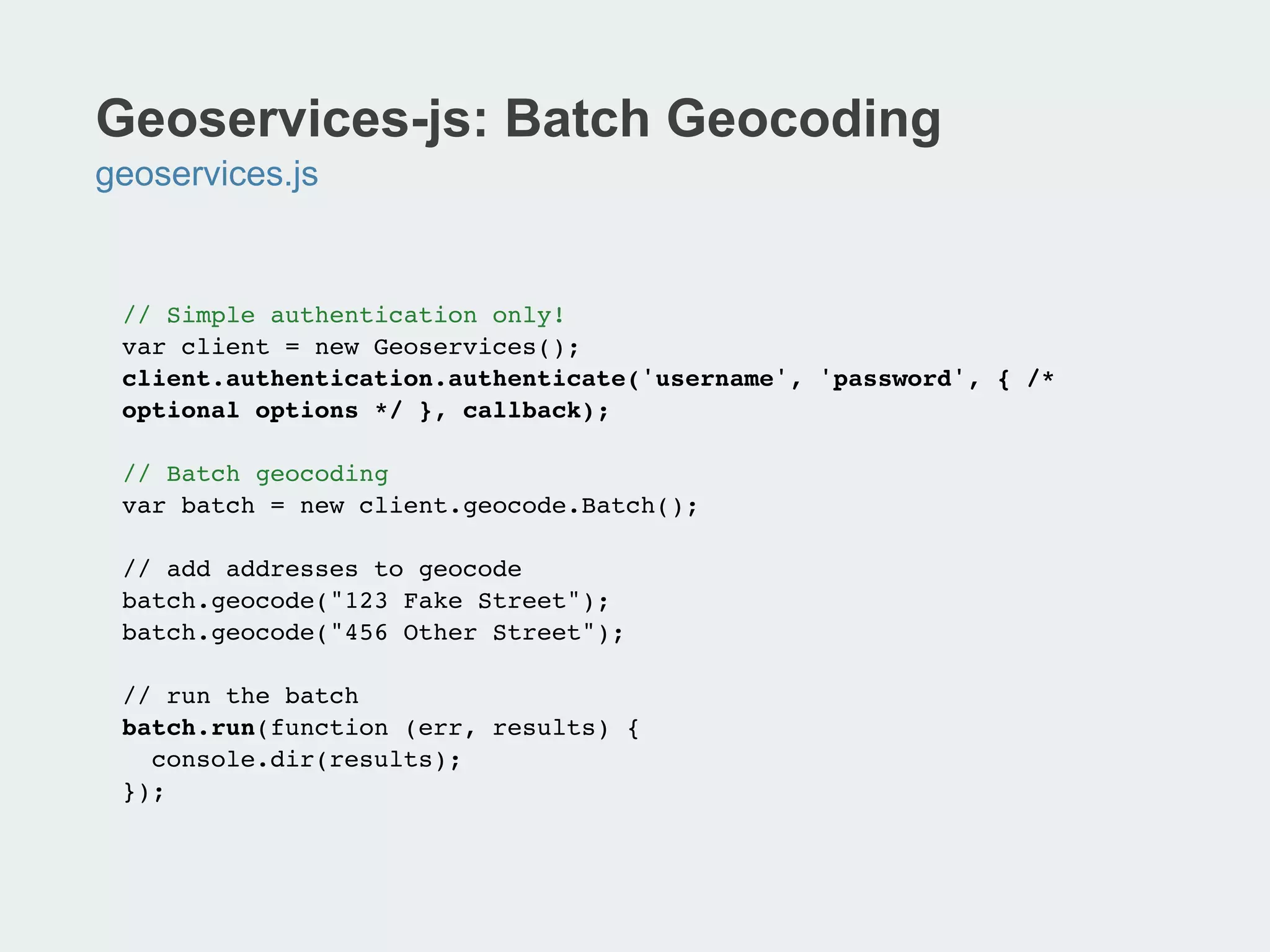 Geoservices-js: Batch Geocoding
geoservices.js

// Simple authentication only!
var client = new Geoservices();
client.authentication.authenticate('username', 'password', { /* optional options */ }, callback);

// Batch geocoding
var batch = new client.geocode.Batch();

// add addresses to geocode
batch.geocode("123 Fake Street");
batch.geocode("456 Other Street");

// run the batch
batch.run(function (err, results) {
  console.dir(results);
});